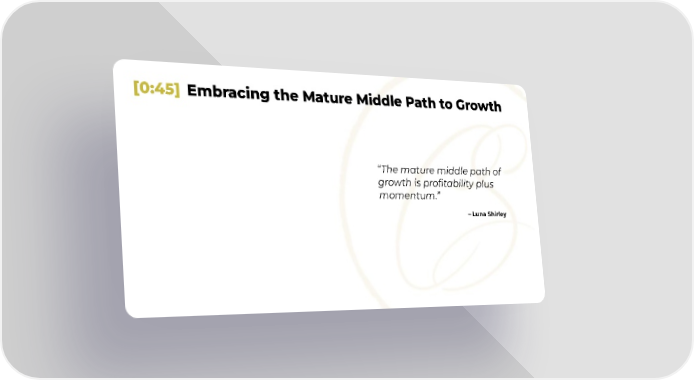 [0:45] Embracing the Mature Middle Path to Growth

"The mature middle path of growth is profitability plus momentum."

– Luna Shirley